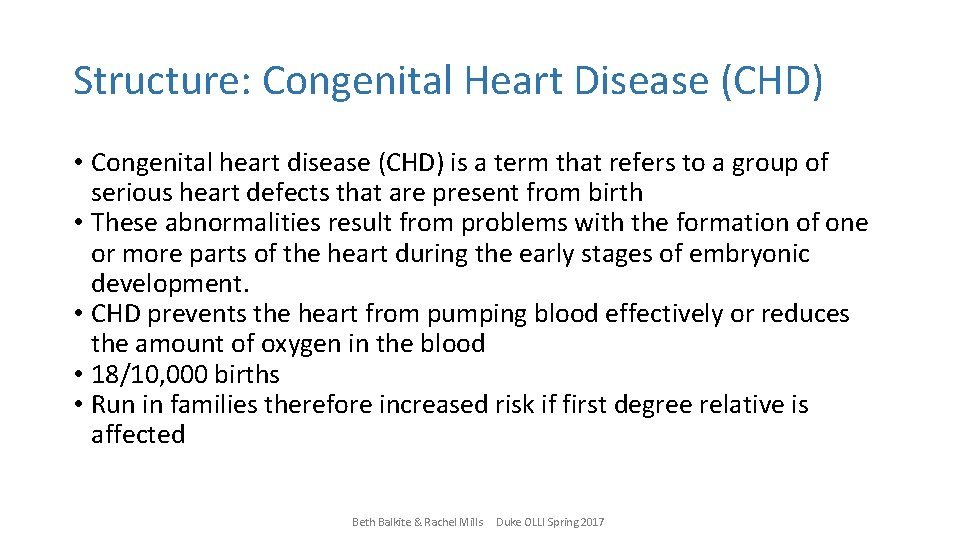 Structure: Congenital Heart Disease (CHD)

• Congenital heart disease (CHD) is a term that refers to a group of serious heart defects that are present from birth
• These abnormalities result from problems with the formation of one or more parts of the heart during the early stages of embryonic development.
• CHD prevents the heart from pumping blood effectively or reduces the amount of oxygen in the blood
• 18/10,000 births
• Run in families therefore increased risk if first degree relative is affected

Beth Balkite & Rachel Mills Duke OLLI Spring 2017